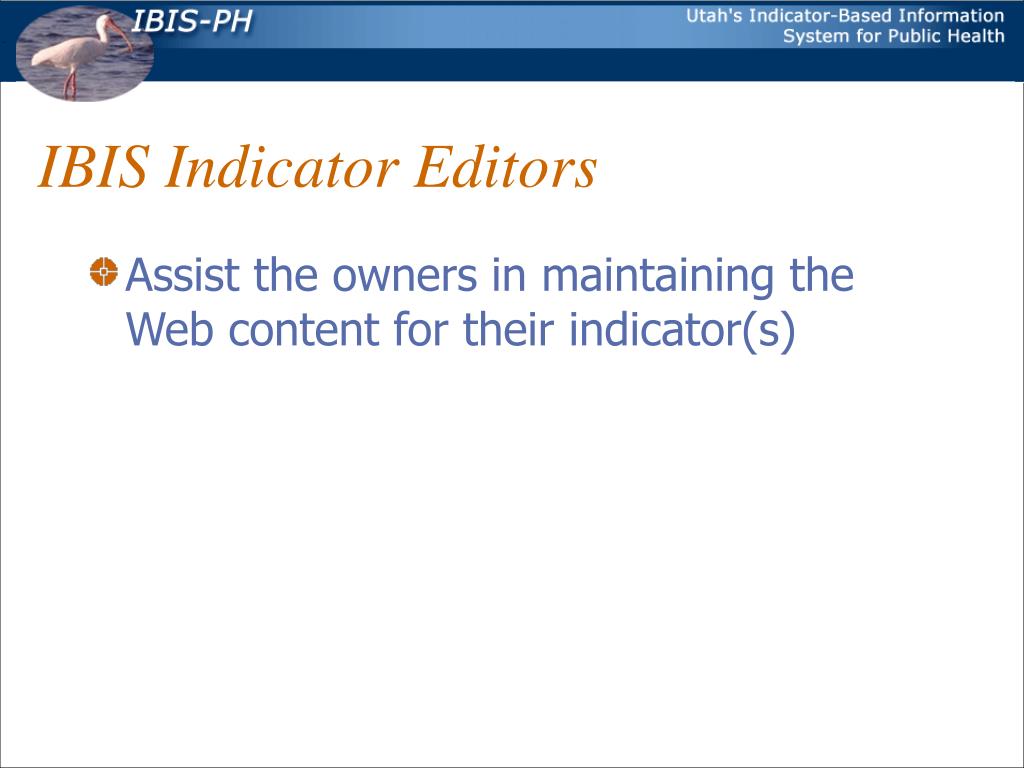 IBIS-PH

Utah's Indicator-Based Information System for Public Health

IBIS Indicator Editors

Assist the owners in maintaining the Web content for their indicator(s)